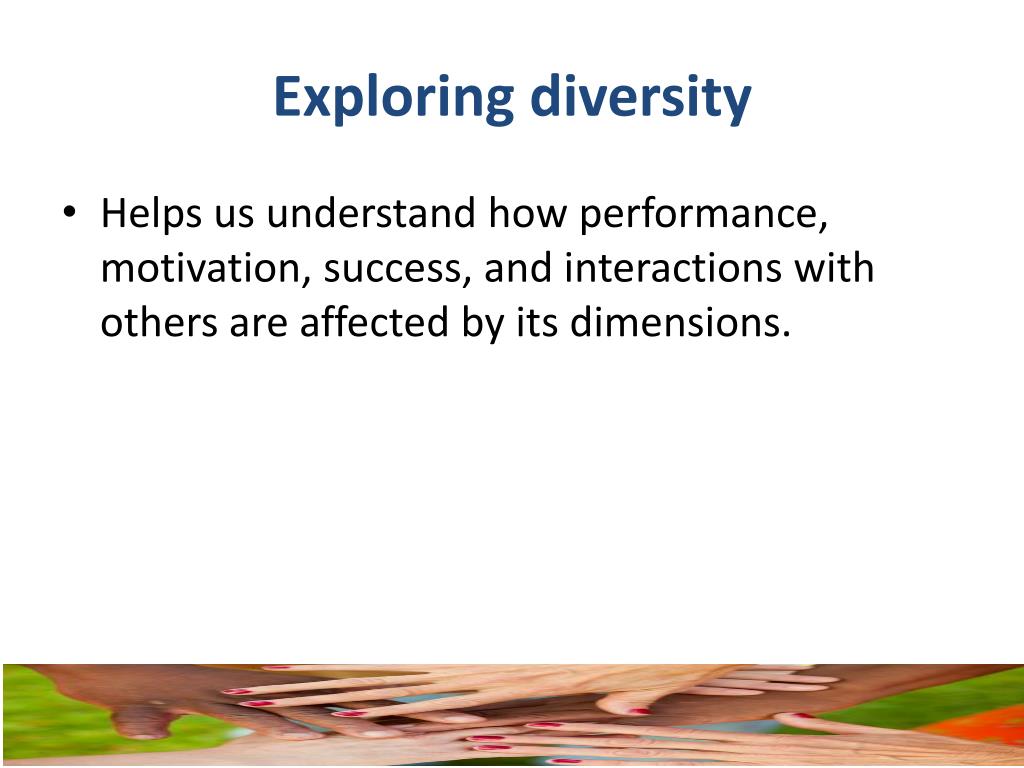 Exploring diversity

• Helps us understand how performance, motivation, success, and interactions with others are affected by its dimensions.